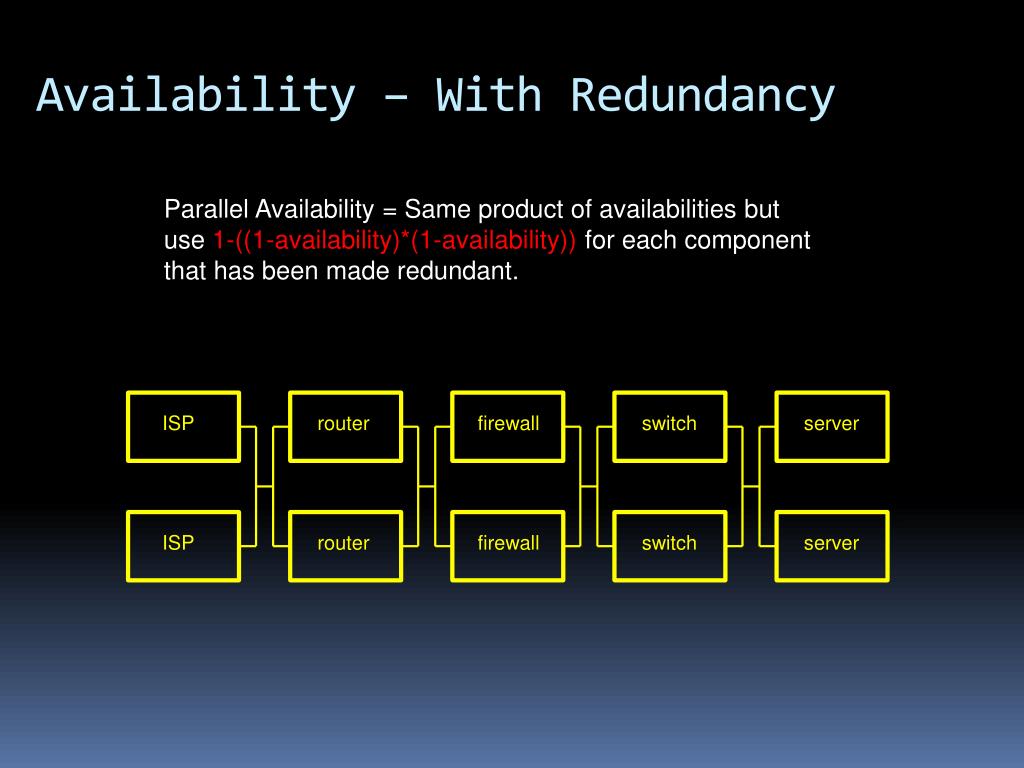 Availability – With Redundancy

Parallel Availability = Same product of availabilities but use 1-((1-availability)*(1-availability)) for each component that has been made redundant.

ISP
router
firewall
switch
server

ISP
router
firewall
switch
server